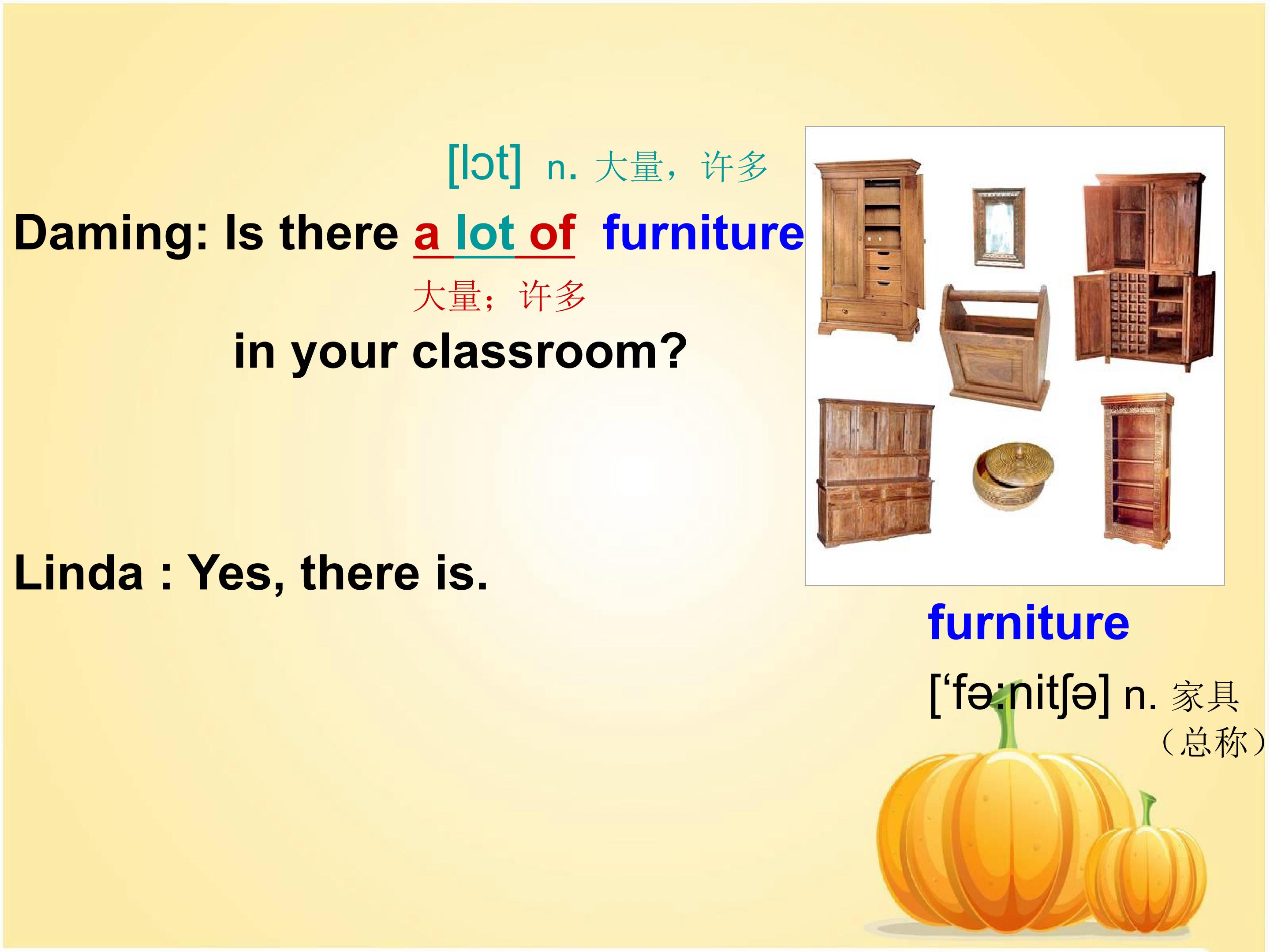 [lɔt] n. 大量，许多

Daming: Is there a lot of furniture

大量；许多

in your classroom?

Linda : Yes, there is.

furniture

[‘fə:nitʃə] n. 家具（总称）